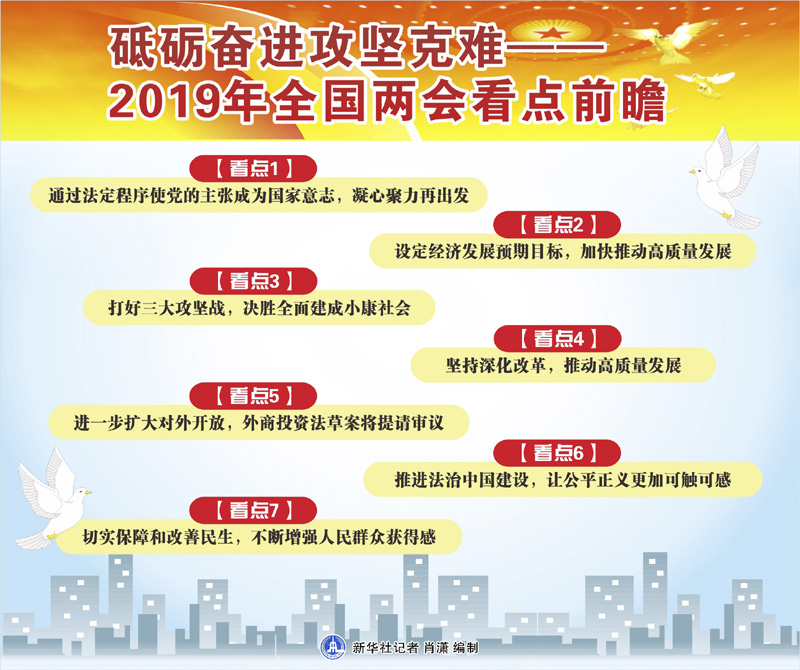 砥砺奋进攻坚克难——
2019年全国两会看点前瞻

【看点1】
通过法定程序使党的主张成为国家意志，凝心聚力再出发

【看点2】
设定经济发展预期目标，加快推动高质量发展

【看点3】
打好三大攻坚战，决胜全面建成小康社会

【看点4】
坚持深化改革，推动高质量发展

【看点5】
进一步扩大对外开放，外商投资法草案将提请审议

【看点6】
推进法治中国建设，让公平正义更加可触可感

【看点7】
切实保障和改善民生，不断增强人民群众获得感

新华社记者 肖潇 编制